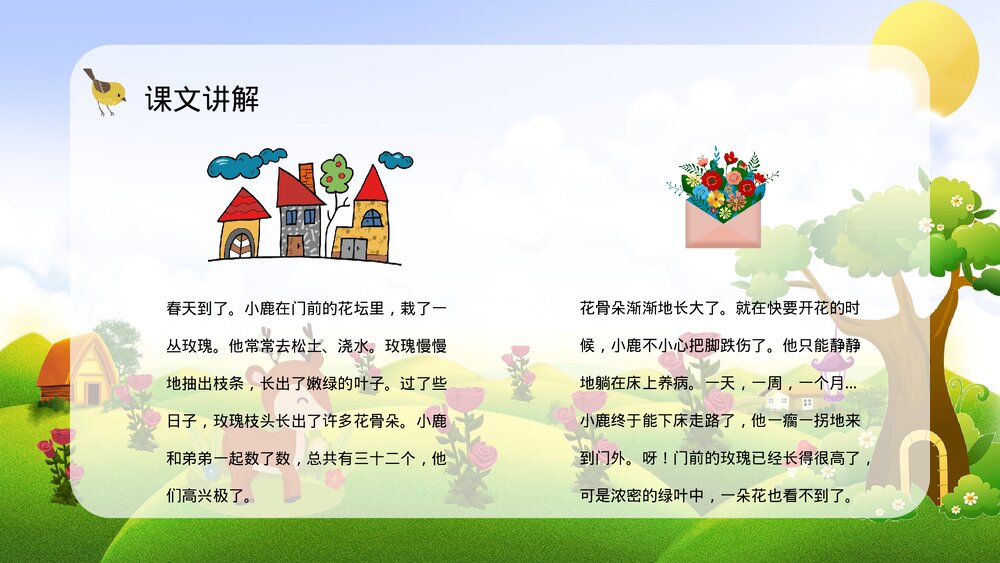 课文讲解

春天到了。小鹿在门前的花坛里，栽了一丛玫瑰。他常常去松土、浇水。玫瑰慢慢地抽出枝条，长出了嫩绿的叶子。过了些日子，玫瑰枝头长出了许多花骨朵。小鹿和弟弟一起数了数，总共有三十二个，他们高兴极了。

花骨朵渐渐地长大了。就在快要开花的时候，小鹿不小心把脚跌伤了。他只能静静地躺在床上养病。一天，一周，一个月…小鹿终于能下床走路了，他一瘸一拐地来到门外。呀！门前的玫瑰已经长得很高了，可是浓密的绿叶中，一朵花也看不到了。